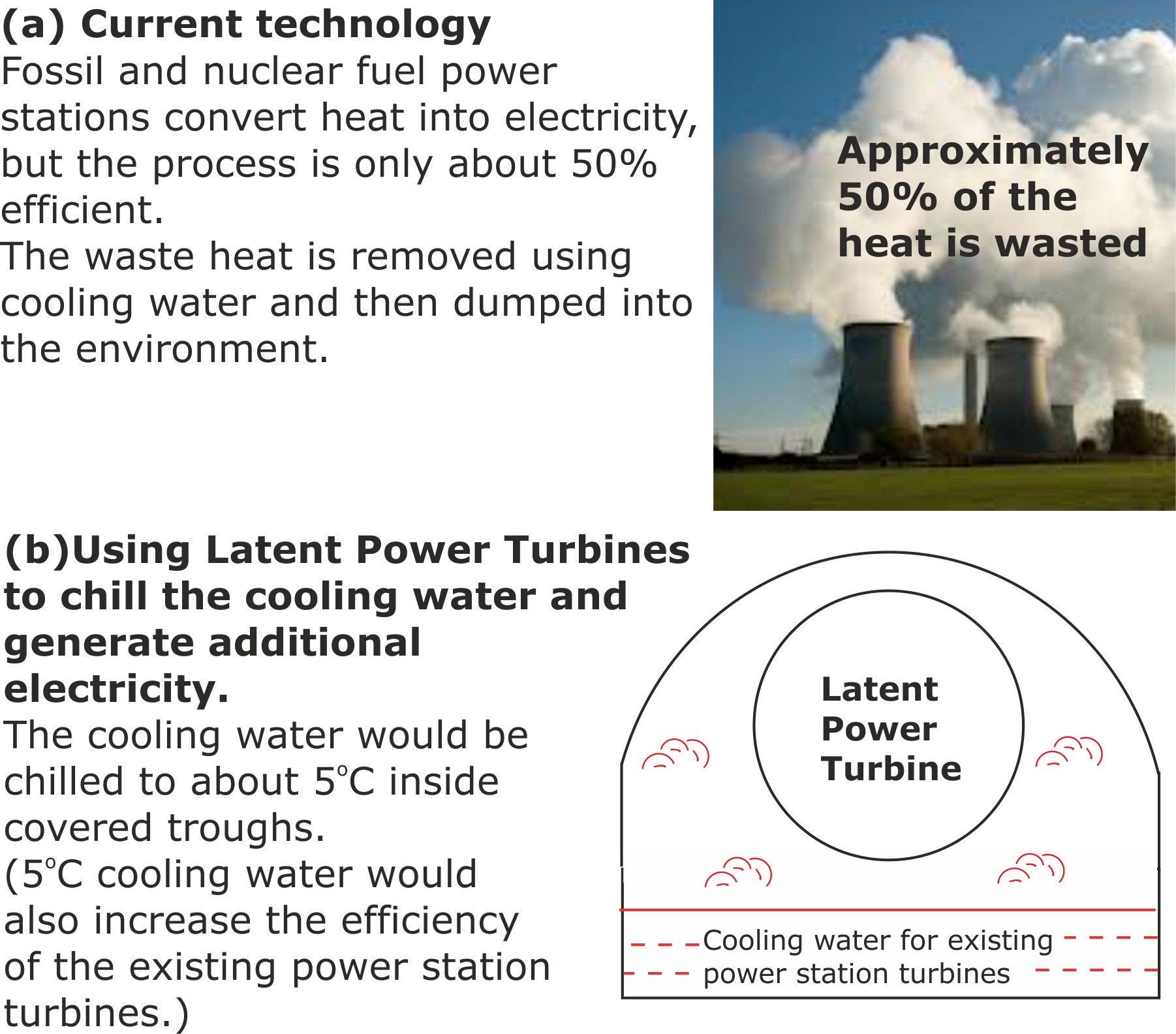 (a) Current technology
Fossil and nuclear fuel power stations convert heat into electricity, but the process is only about 50% efficient.
The waste heat is removed using cooling water and then dumped into the environment.

Approximately 50% of the heat is wasted

(b)Using Latent Power Turbines to chill the cooling water and generate additional electricity.
The cooling water would be chilled to about 5°C inside covered troughs.
(5°C cooling water would also increase the efficiency of the existing power station turbines.)

Latent Power Turbine

Cooling water for existing power station turbines